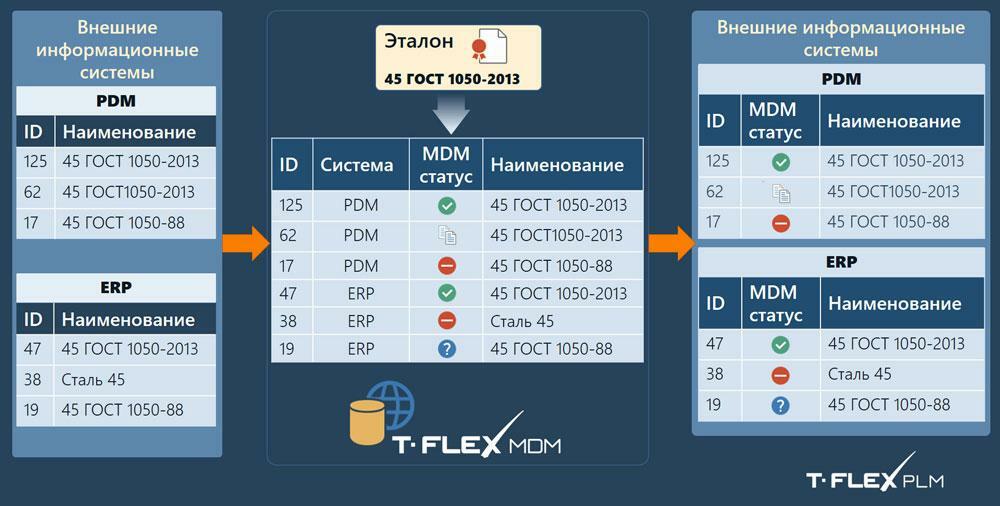 Внешние информационные системы

PDM

| ID | Наименование |
|---|---|
| 125 | 45 ГОСТ 1050-2013 |
| 62 | 45 ГОСТ1050-2013 |
| 17 | 45 ГОСТ 1050-88 |

ERP

| ID | Наименование |
|---|---|
| 47 | 45 ГОСТ 1050-2013 |
| 38 | Сталь 45 |
| 19 | 45 ГОСТ 1050-88 |

Эталон
45 ГОСТ 1050-2013

| ID | Система | MDM статус | Наименование |
|---|---|---|---|
| 125 | PDM | | 45 ГОСТ 1050-2013 |
| 62 | PDM | | 45 ГОСТ1050-2013 |
| 17 | PDM | | 45 ГОСТ 1050-88 |
| 47 | ERP | | 45 ГОСТ 1050-2013 |
| 38 | ERP | | Сталь 45 |
| 19 | ERP | ? | 45 ГОСТ 1050-88 |

T·FLEX MDM

Внешние информационные системы

PDM

| ID | MDM статус | Наименование |
|---|---|---|
| 125 | | 45 ГОСТ 1050-2013 |
| 62 | | 45 ГОСТ1050-2013 |
| 17 | | 45 ГОСТ 1050-88 |

ERP

| ID | MDM статус | Наименование |
|---|---|---|
| 47 | | 45 ГОСТ 1050-2013 |
| 38 | | Сталь 45 |
| 19 | ? | 45 ГОСТ 1050-88 |

T·FLEX PLM